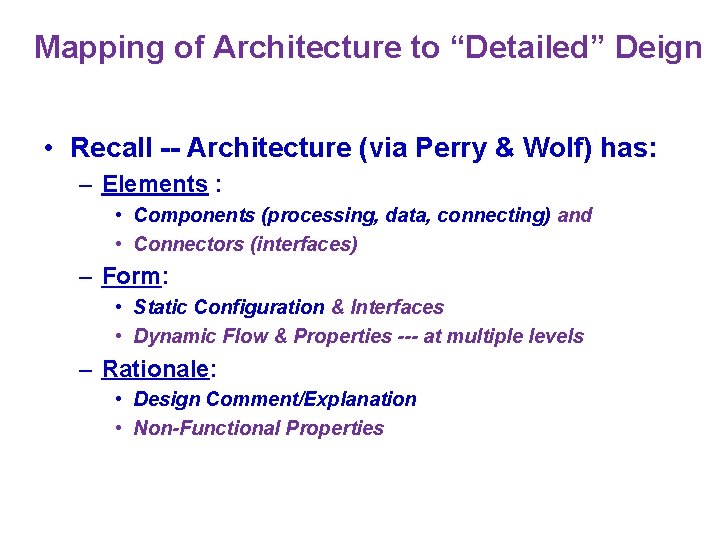 Mapping of Architecture to “Detailed” Deign

• Recall -- Architecture (via Perry & Wolf) has:
– Elements :
• Components (processing, data, connecting) and
• Connectors (interfaces)
– Form:
• Static Configuration & Interfaces
• Dynamic Flow & Properties --- at multiple levels
– Rationale:
• Design Comment/Explanation
• Non-Functional Properties